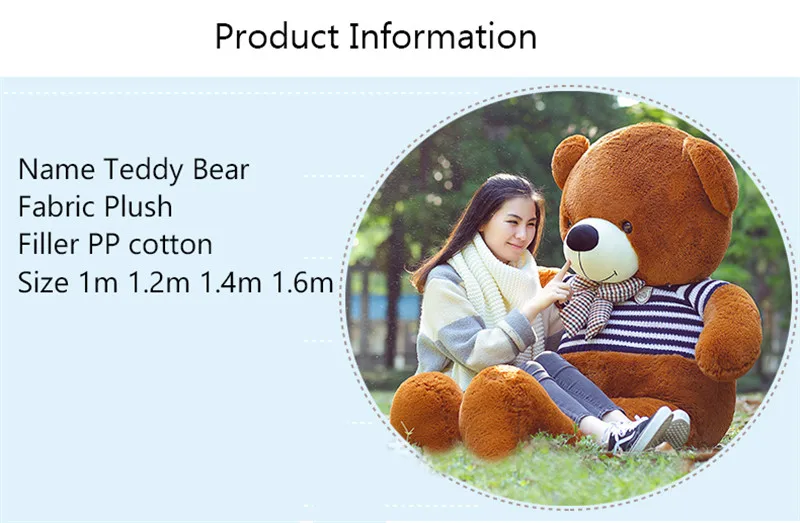 Product Information

Name Teddy Bear
Fabric Plush
Filler PP cotton
Size 1m 1.2m 1.4m 1.6m